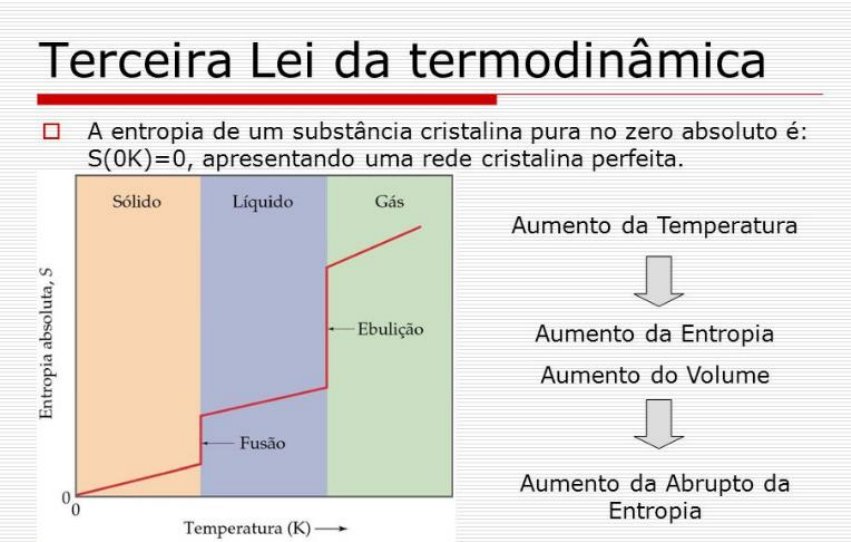 Terceira Lei da termodinâmica

A entropia de um substância cristalina pura no zero absoluto é: S(0K)=0, apresentando uma rede cristalina perfeita.

Sólido

Líquido

Gás

Entropia absoluta, $S$

Ebulição

Fusão

0

0

Temperatura (K)

Aumento da Temperatura

Aumento da Entropia

Aumento do Volume

Aumento da Abrupto da Entropia